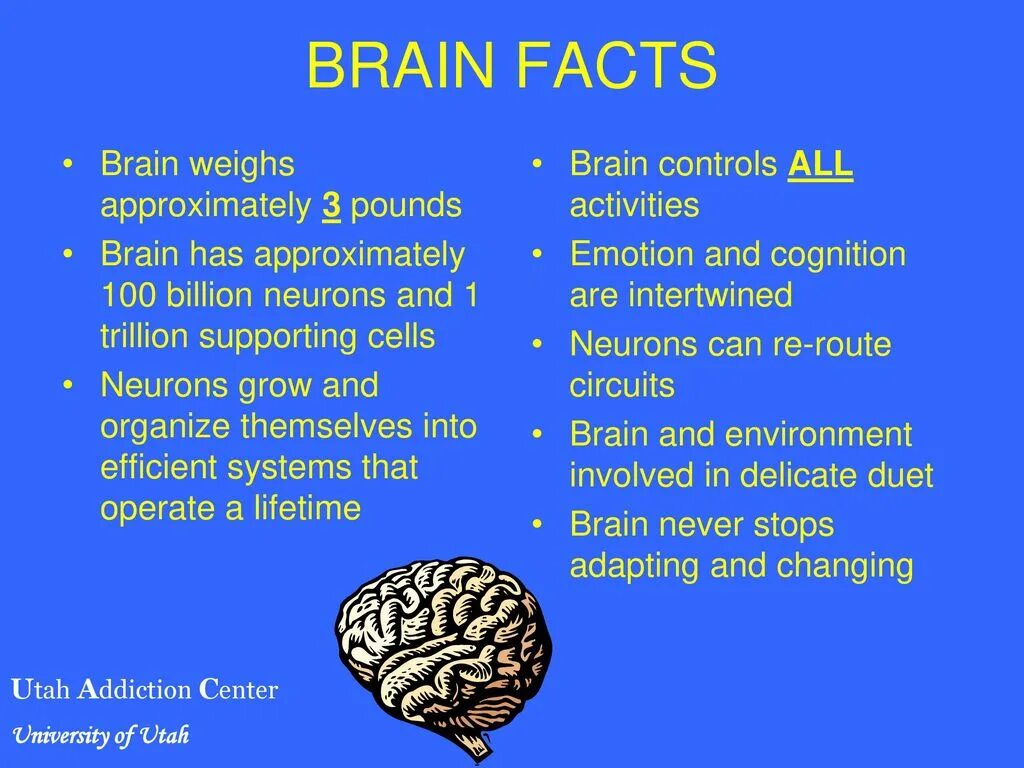 BRAIN FACTS

• Brain weighs approximately 3 pounds
• Brain has approximately 100 billion neurons and 1 trillion supporting cells
• Neurons grow and organize themselves into efficient systems that operate a lifetime

• Brain controls ALL activities
• Emotion and cognition are intertwined
• Neurons can re-route circuits
• Brain and environment involved in delicate duet
• Brain never stops adapting and changing

Utah Addiction Center
University of Utah